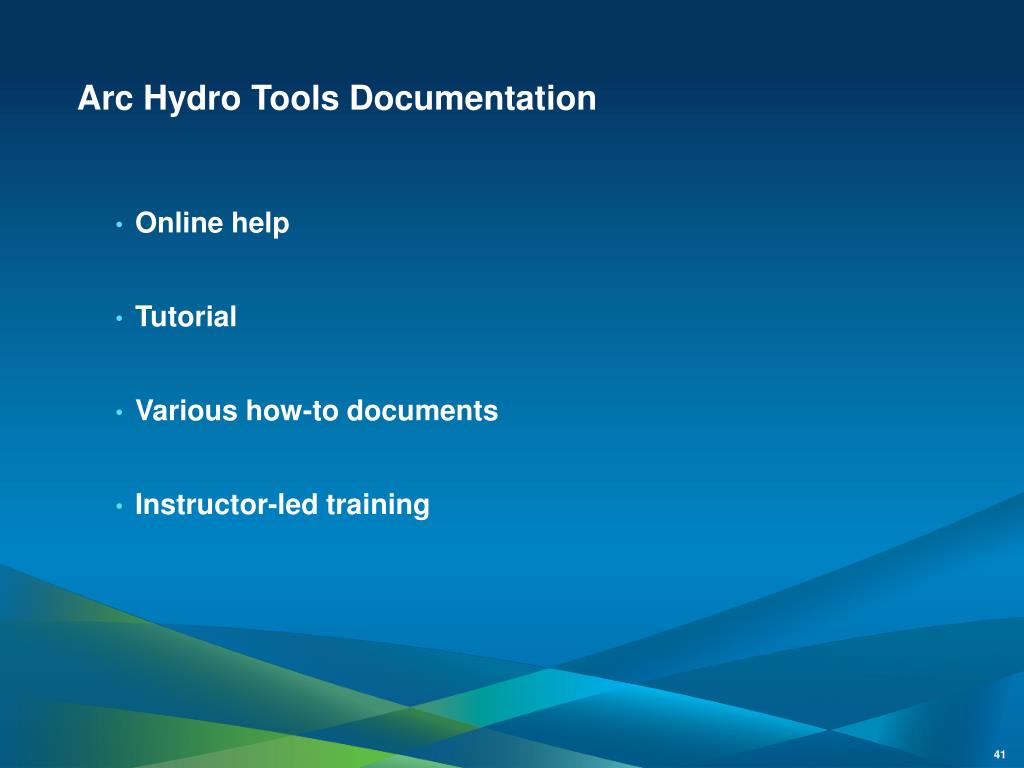 Arc Hydro Tools Documentation

• Online help

• Tutorial

• Various how-to documents

• Instructor-led training

41